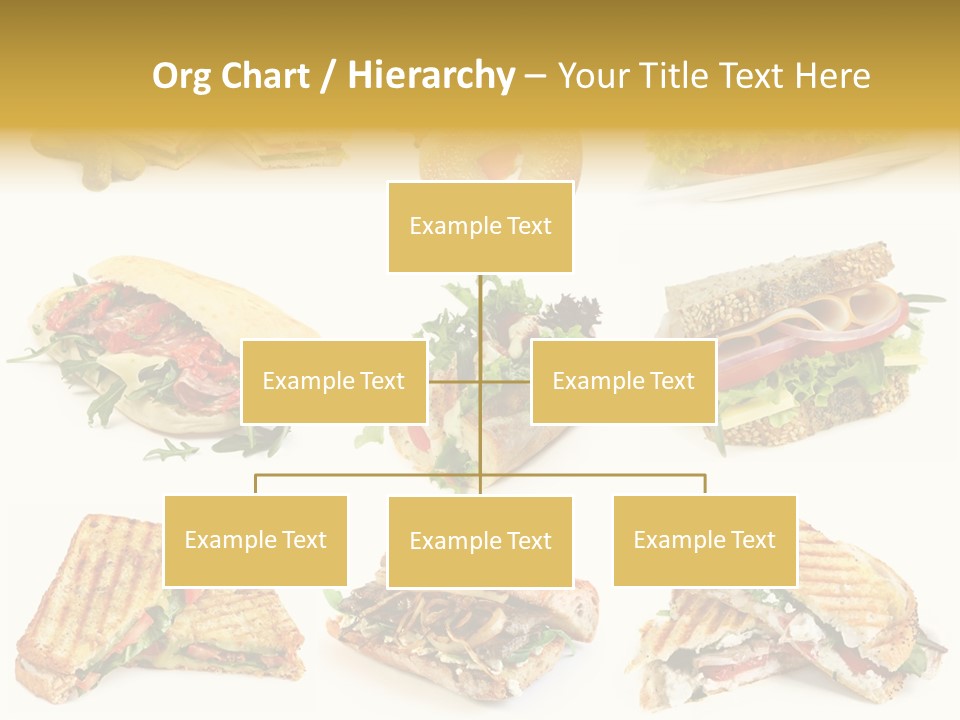 Org Chart / Hierarchy – Your Title Text Here

Example Text

Example Text

Example Text

Example Text

Example Text

Example Text